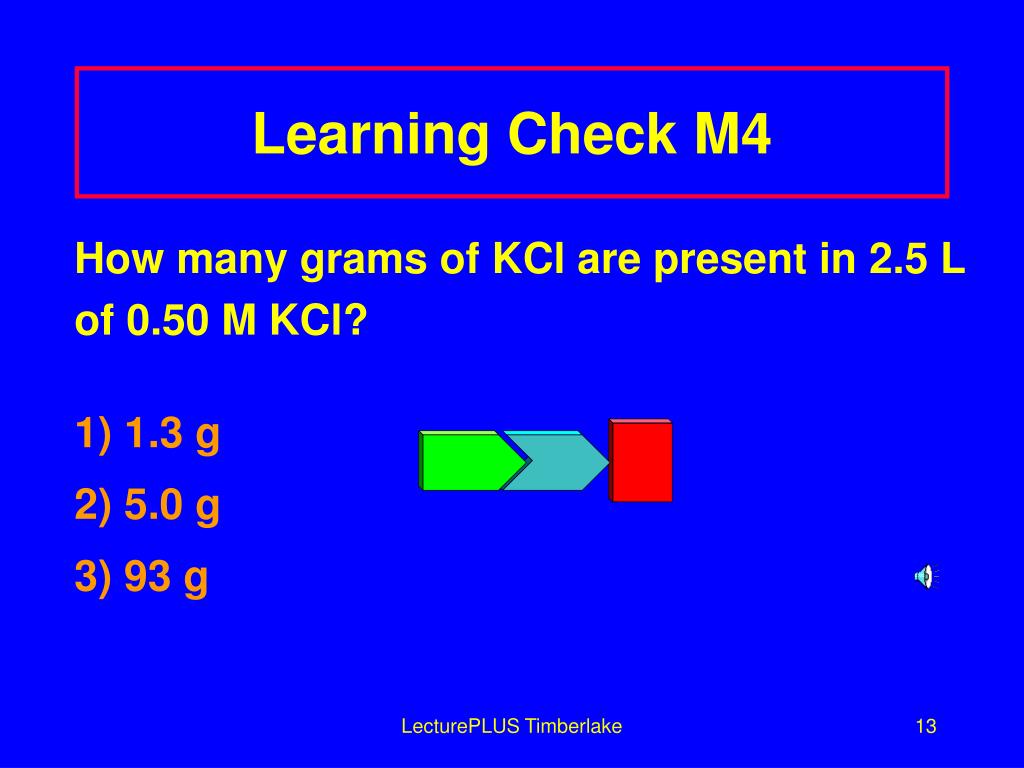 Learning Check M4

How many grams of KCl are present in 2.5 L of 0.50 M KCl?

1) 1.3 g

2) 5.0 g

3) 93 g

LecturePLUS Timberlake

13